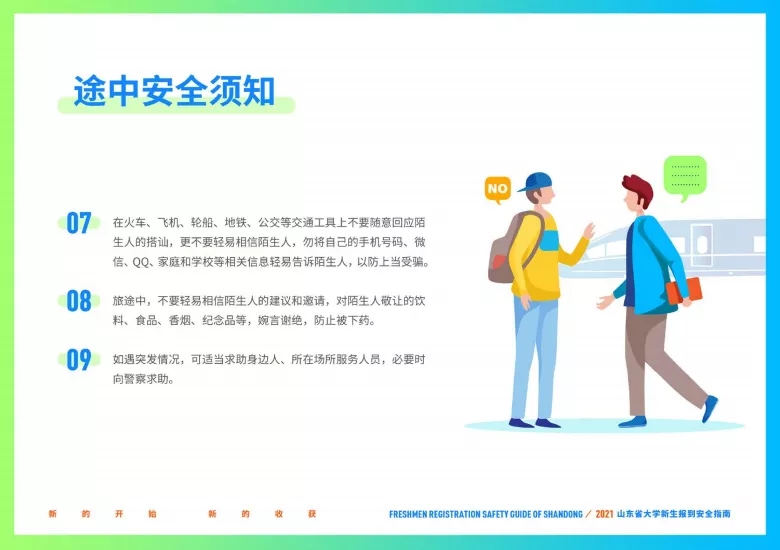 途中安全须知

07 在火车、飞机、轮船、地铁、公交等交通工具上不要随意回应陌生人的搭讪，更不要轻易相信陌生人，勿将自己的手机号码、微信、QQ、家庭和学校等相关信息轻易告诉陌生人，以防上当受骗。

08 旅途中，不要轻易相信陌生人的建议和邀请，对陌生人敬让的饮料、食品、香烟、纪念品等，婉言谢绝，防止被下药。

09 如遇突发情况，可适当求助身边人、所在场所服务人员，必要时向警察求助。

NO

新 的 开 始 新 的 收 获

FRESHMEN REGISTRATION SAFETY GUIDE OF SHANDONG / 2021 山东省大学新生报到安全指南